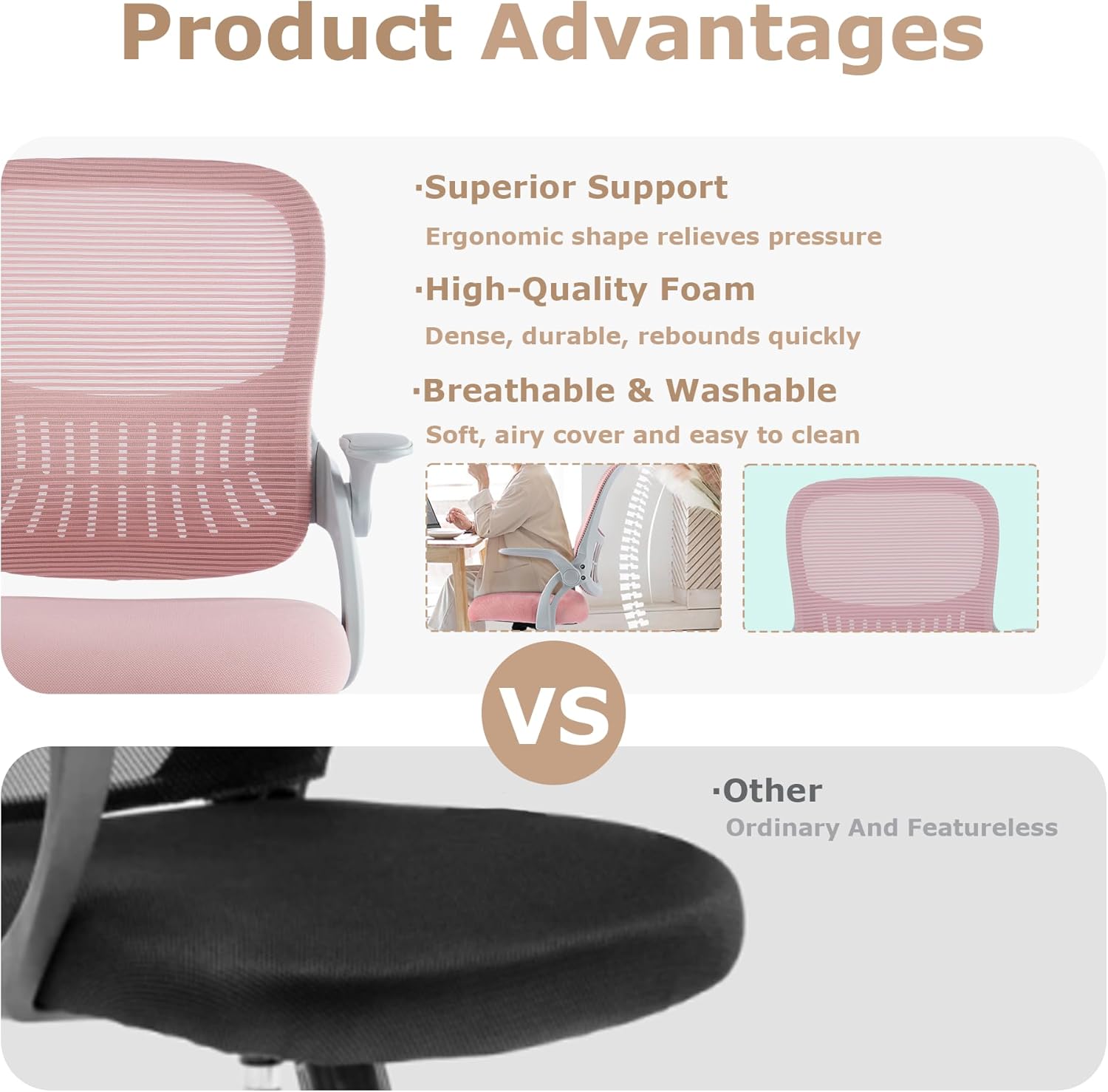 Product Advantages

·Superior Support
Ergonomic shape relieves pressure

·High-Quality Foam
Dense, durable, rebounds quickly

·Breathable & Washable
Soft, airy cover and easy to clean

VS

·Other
Ordinary And Featureless